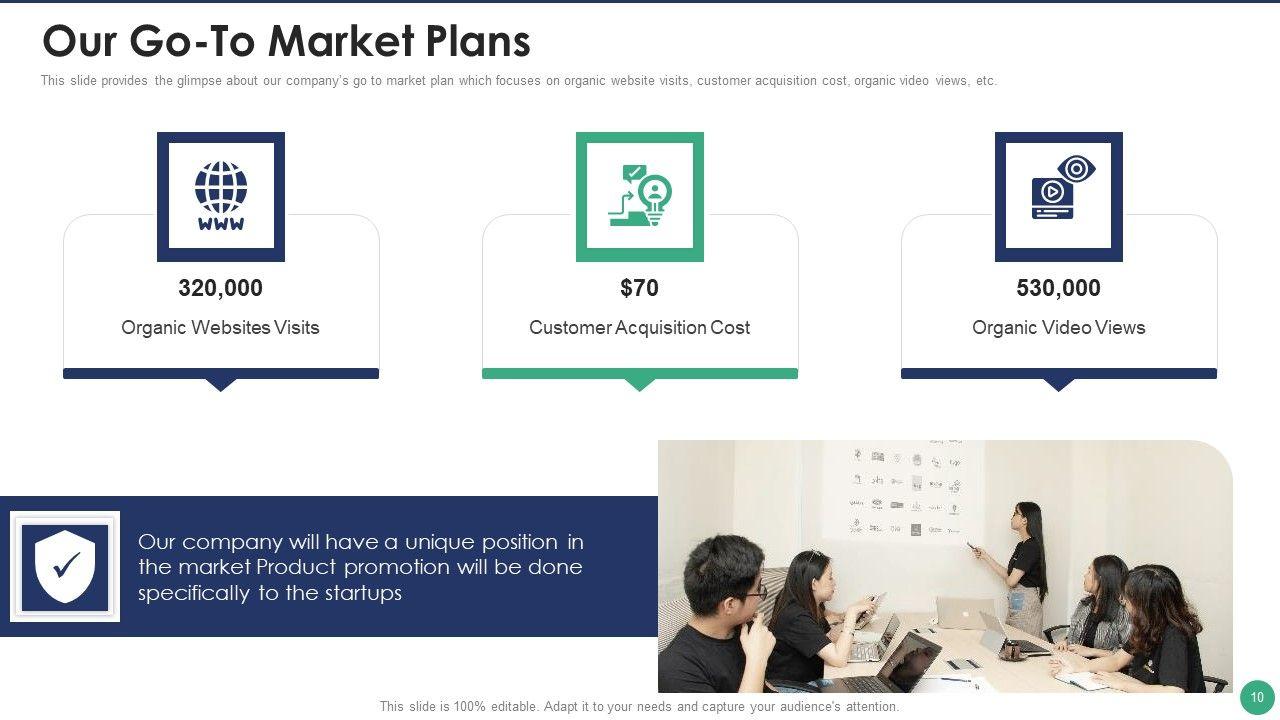 Our Go-To Market Plans

This slide provides the glimpse about our company's go to market plan which focuses on organic website visits, customer acquisition cost, organic video views, etc.

WWW

320,000
Organic Websites Visits

$70
Customer Acquisition Cost

530,000
Organic Video Views

Our company will have a unique position in the market Product promotion will be done specifically to the startups

This slide is 100% editable. Adapt it to your needs and capture your audience's attention.

10